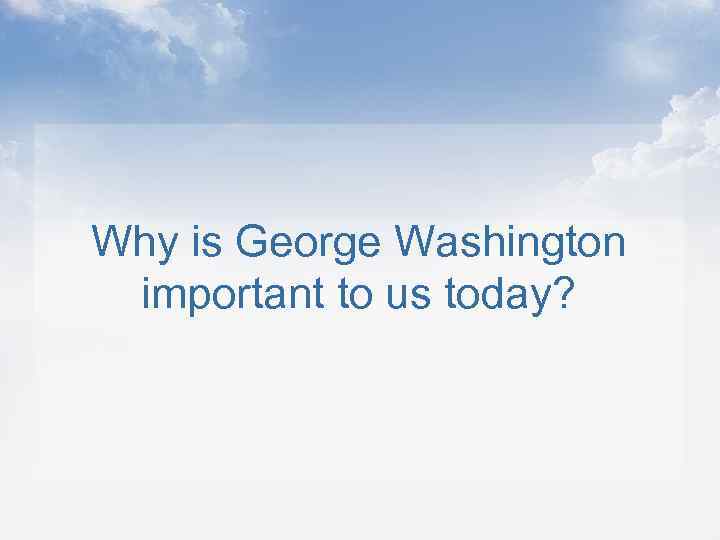 Why is George Washington important to us today?